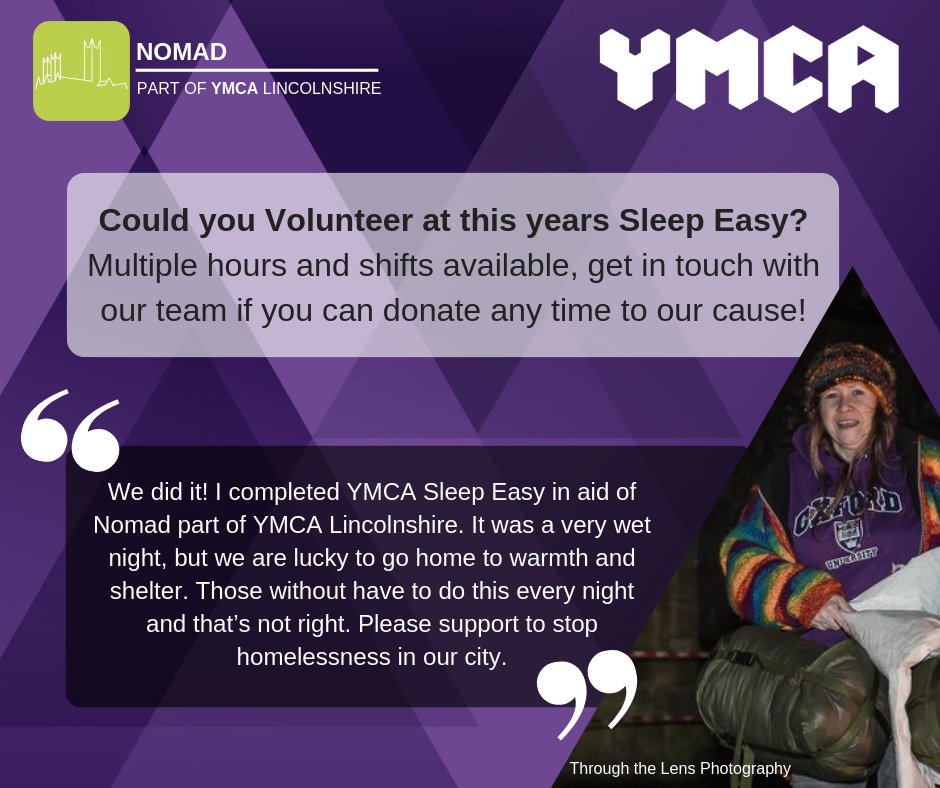 NOMAD
PART OF YMCA LINCOLNSHIRE

YMCA

Could you Volunteer at this years Sleep Easy?
Multiple hours and shifts available, get in touch with our team if you can donate any time to our cause!

We did it! I completed YMCA Sleep Easy in aid of Nomad part of YMCA Lincolnshire. It was a very wet night, but we are lucky to go home to warmth and shelter. Those without have to do this every night and that's not right. Please support to stop homelessness in our city.

OXFORD
UNIVERSITY

Through the Lens Photography